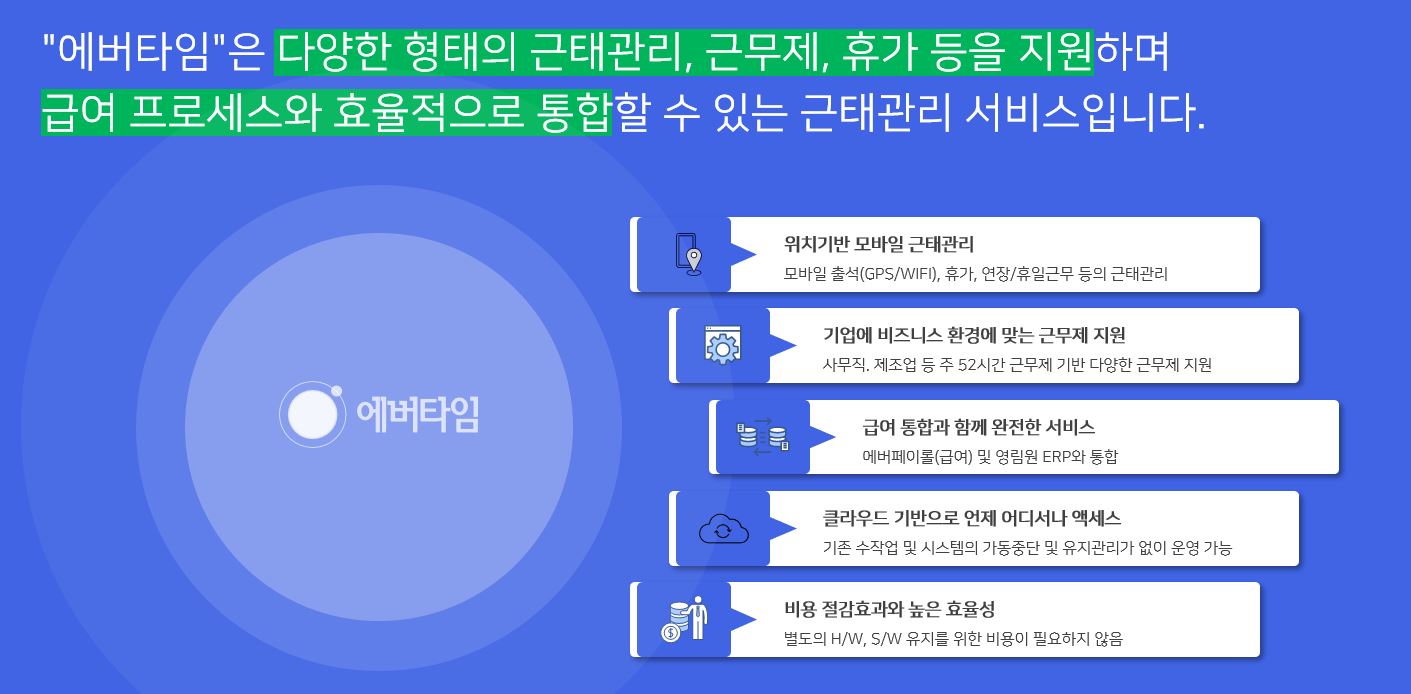 "에버타임"은 다양한 형태의 근태관리, 근무제, 휴가 등을 지원하며 급여 프로세스와 효율적으로 통합할 수 있는 근태관리 서비스입니다.

에버타임

위치기반 모바일 근태관리
모바일 출석(GPS/WIFI), 휴가, 연장/휴일근무 등의 근태관리

기업에 비즈니스 환경에 맞는 근무제 지원
사무직. 제조업 등 주 52시간 근무제 기반 다양한 근무제 지원

급여 통합과 함께 완전한 서비스
에버페이롤(급여) 및 영림원 ERP와 통합

클라우드 기반으로 언제 어디서나 액세스
기존 수작업 및 시스템의 가동중단 및 유지관리가 없이 운영 가능

비용 절감효과와 높은 효율성
별도의 H/W, S/W 유지를 위한 비용이 필요하지 않음